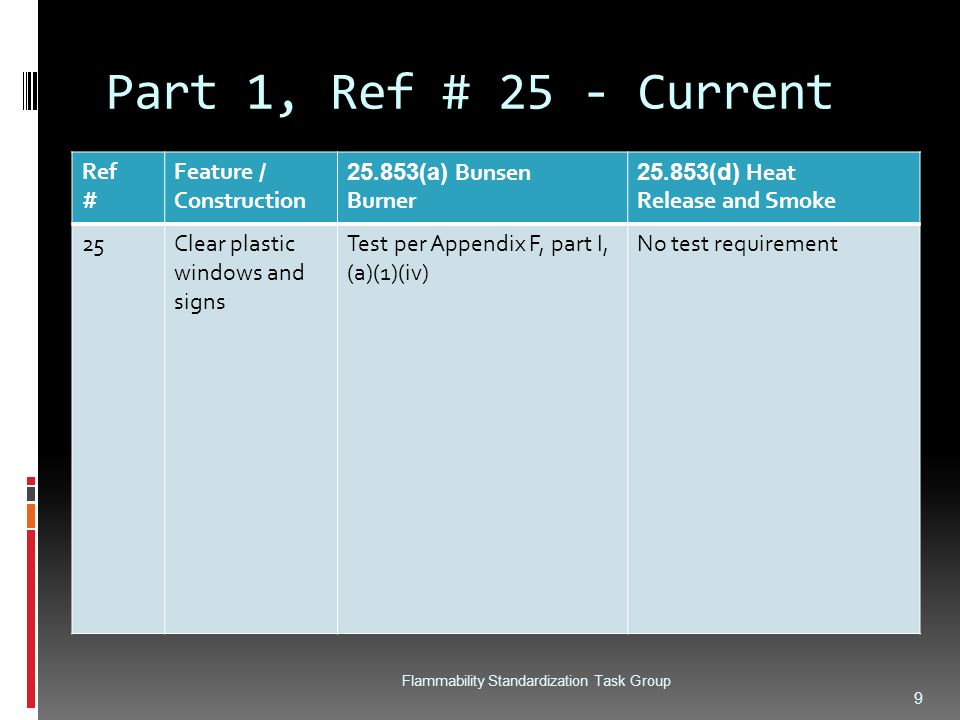 Part 1, Ref # 25 - Current

| Ref # | Feature / Construction | 25.853(a) Bunsen Burner | 25.853(d) Heat Release and Smoke |
|---|---|---|---|
| 25 | Clear plastic windows and signs | Test per Appendix F, part I, (a)(1)(iv) | No test requirement |

Flammability Standardization Task Group

9